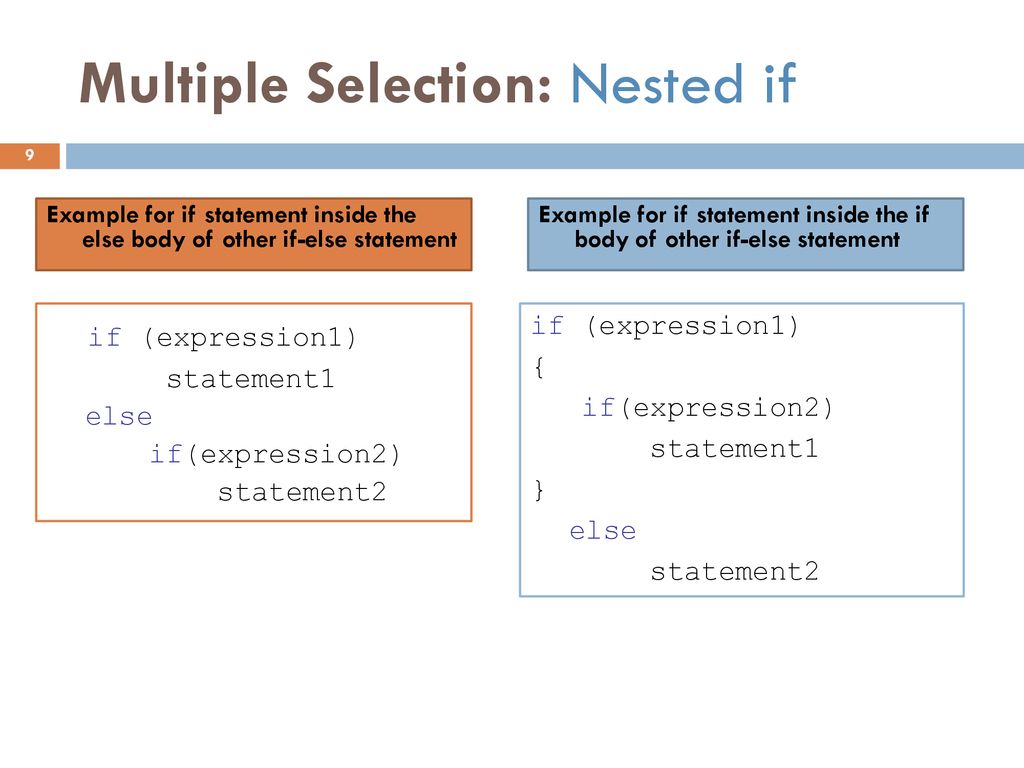 Multiple Selection: Nested if

9

Example for if statement inside the else body of other if-else statement

if (expression1)
    statement1
else
    if(expression2)
        statement2

Example for if statement inside the if body of other if-else statement

if (expression1)
{
    if(expression2)
        statement1
}
    else
        statement2